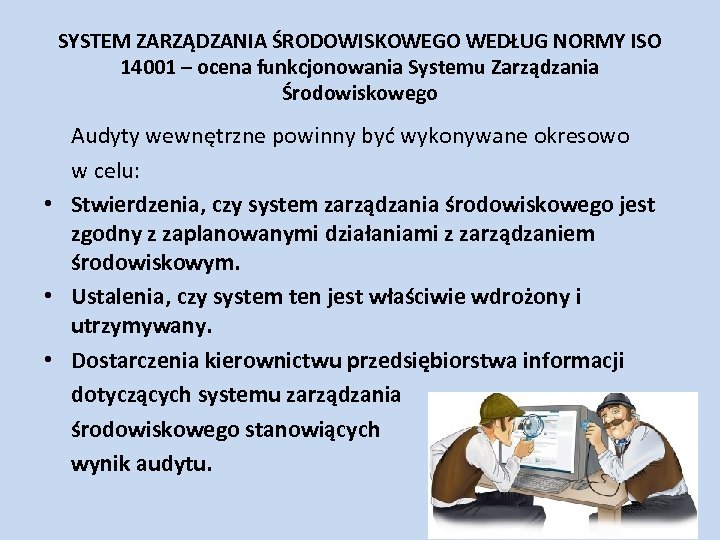 SYSTEM ZARZĄDZANIA ŚRODOWISKOWEGO WEDŁUG NORMY ISO 14001 – ocena funkcjonowania Systemu Zarządzania Środowiskowego

Audyty wewnętrzne powinny być wykonywane okresowo w celu:

• Stwierdzenia, czy system zarządzania środowiskowego jest zgodny z zaplanowanymi działaniami z zarządzaniem środowiskowym.
• Ustalenia, czy system ten jest właściwie wdrożony i utrzymywany.
• Dostarczenia kierownictwu przedsiębiorstwa informacji dotyczących systemu zarządzania środowiskowego stanowiących wynik audytu.